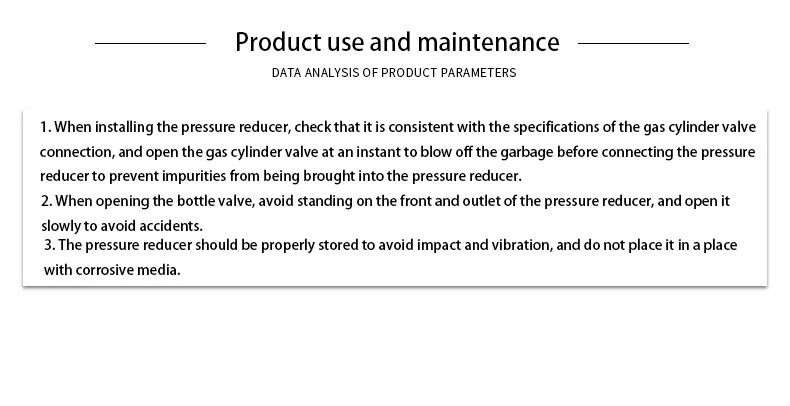 Product use and maintenance

DATA ANALYSIS OF PRODUCT PARAMETERS

1. When installing the pressure reducer, check that it is consistent with the specifications of the gas cylinder valve connection, and open the gas cylinder valve at an instant to blow off the garbage before connecting the pressure reducer to prevent impurities from being brought into the pressure reducer.

2. When opening the bottle valve, avoid standing on the front and outlet of the pressure reducer, and open it slowly to avoid accidents.

3. The pressure reducer should be properly stored to avoid impact and vibration, and do not place it in a place with corrosive media.